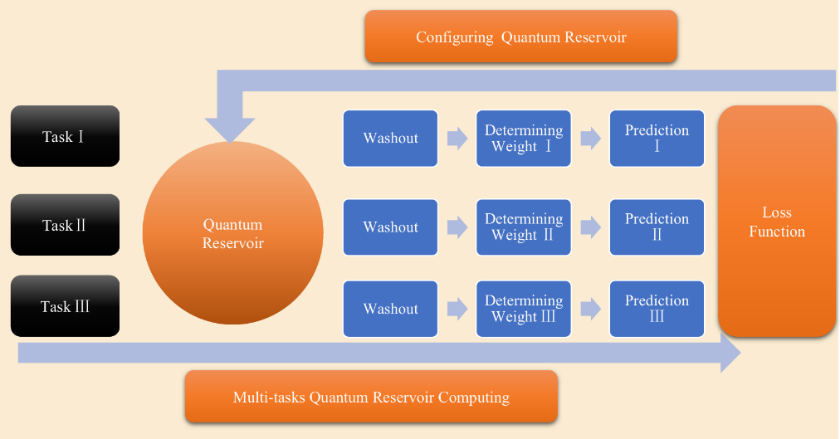 Configuring Quantum Reservoir

Task Ⅰ

Task Ⅱ

Task Ⅲ

Quantum Reservoir

Washout

Determining Weight Ⅰ

Prediction Ⅰ

Washout

Determining Weight Ⅱ

Prediction Ⅱ

Washout

Determining Weight Ⅲ

Prediction Ⅲ

Loss Function

Multi-tasks Quantum Reservoir Computing